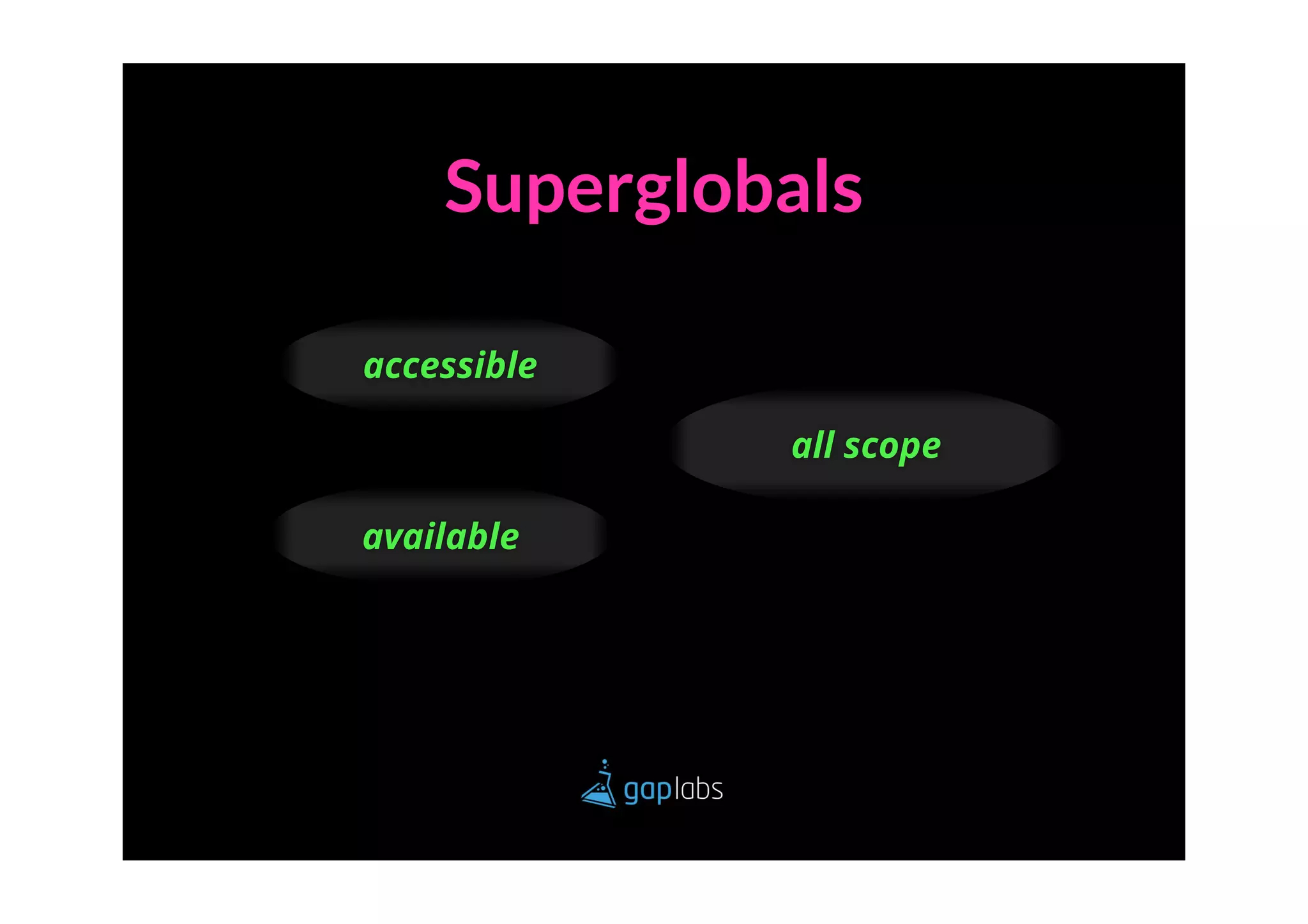 Superglobals

accessible

all scope

available

gaplabs